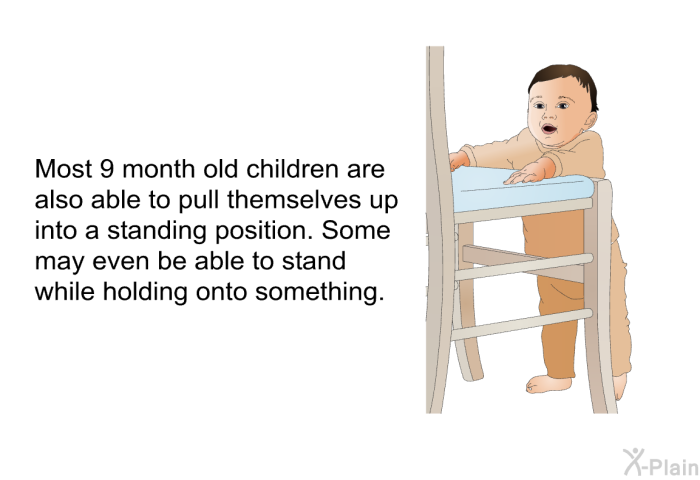 Most 9 month old children are also able to pull themselves up into a standing position. Some may even be able to stand while holding onto something.

X-Plain